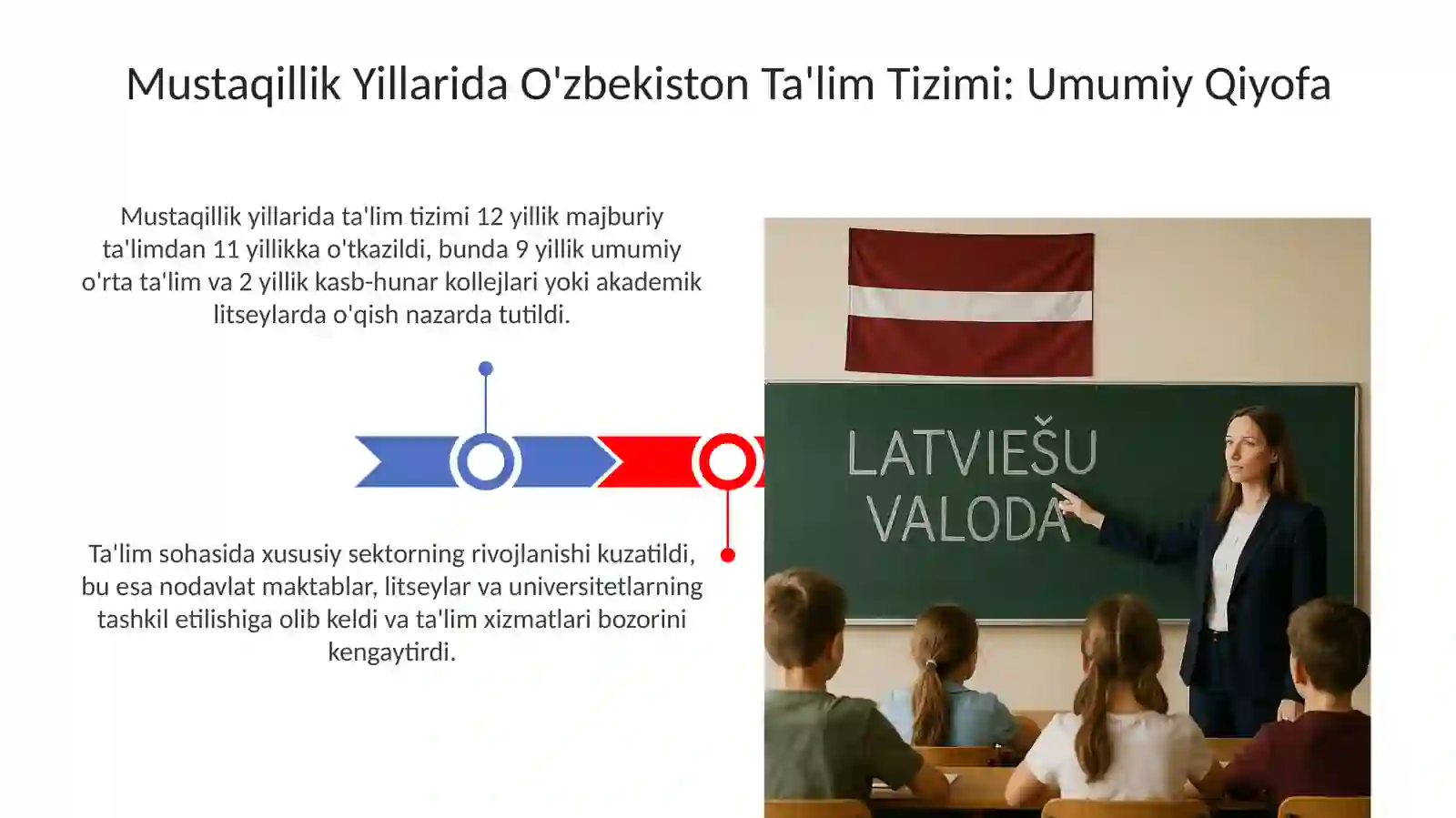 Mustaqillik Yillarida O'zbekiston Ta'lim Tizimi: Umumiy Qiyofa

Mustaqillik yillarida ta'lim tizimi 12 yillik majburiy ta'limdan 11 yillikka o'tkazildi, bunda 9 yillik umumiy o'rta ta'lim va 2 yillik kasb-hunar kollejlari yoki akademik litseylarda o'qish nazarda tutildi.

Ta'lim sohasida xususiy sektorning rivojlanishi kuzatildi, bu esa nodavlat maktablar, litseylar va universitetlarning tashkil etilishiga olib keldi va ta'lim xizmatlari bozorini kengaytirdi.

LATVIEŠU VALODA